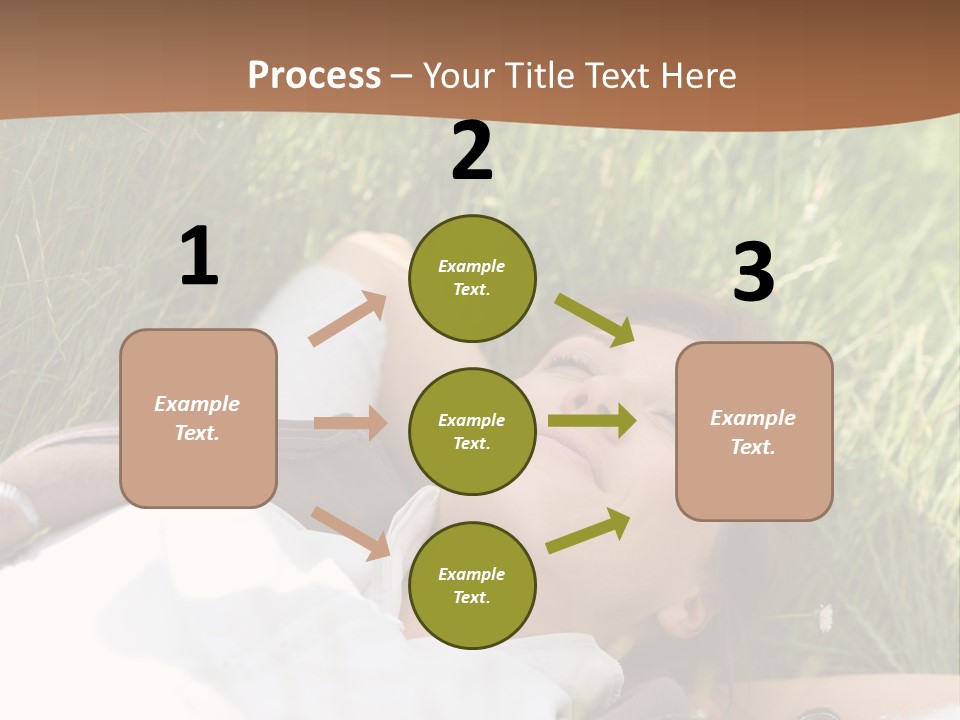 Process – Your Title Text Here

1

Example Text.

2

Example Text.

Example Text.

Example Text.

3

Example Text.